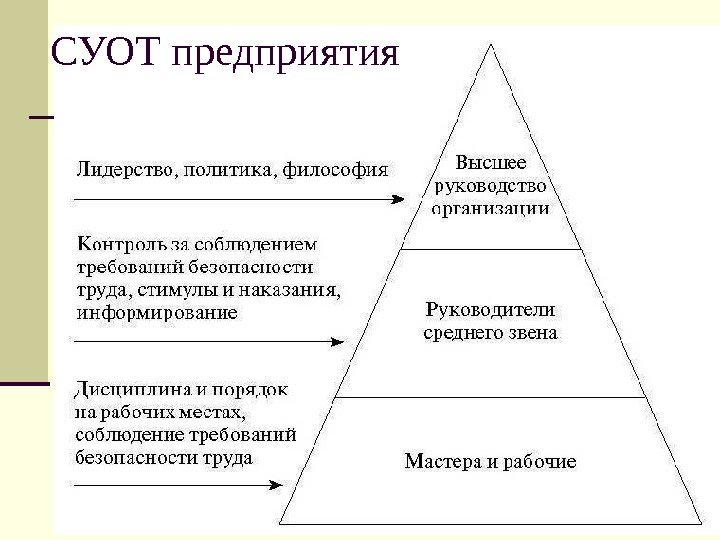 СУОТ предприятия

Лидерство, политика, философия

Высшее руководство организации

Контроль за соблюдением требований безопасности труда, стимулы и наказания, информирование

Руководители среднего звена

Дисциплина и порядок на рабочих местах, соблюдение требований безопасности труда

Мастера и рабочие